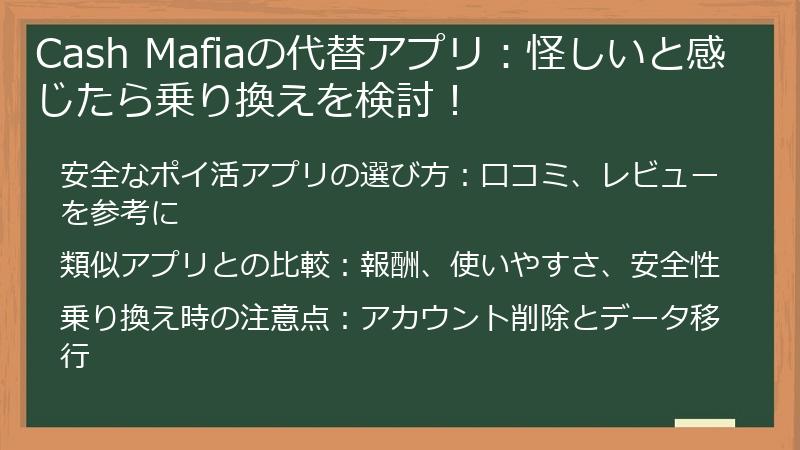 Cash Mafiaの代替アプリ：怪しいと感じたら乗り換えを検討！

安全なポイ活アプリの選び方：口コミ、レビューを参考に

類似アプリとの比較：報酬、使いやすさ、安全性

乗り換え時の注意点：アカウント削除とデータ移行